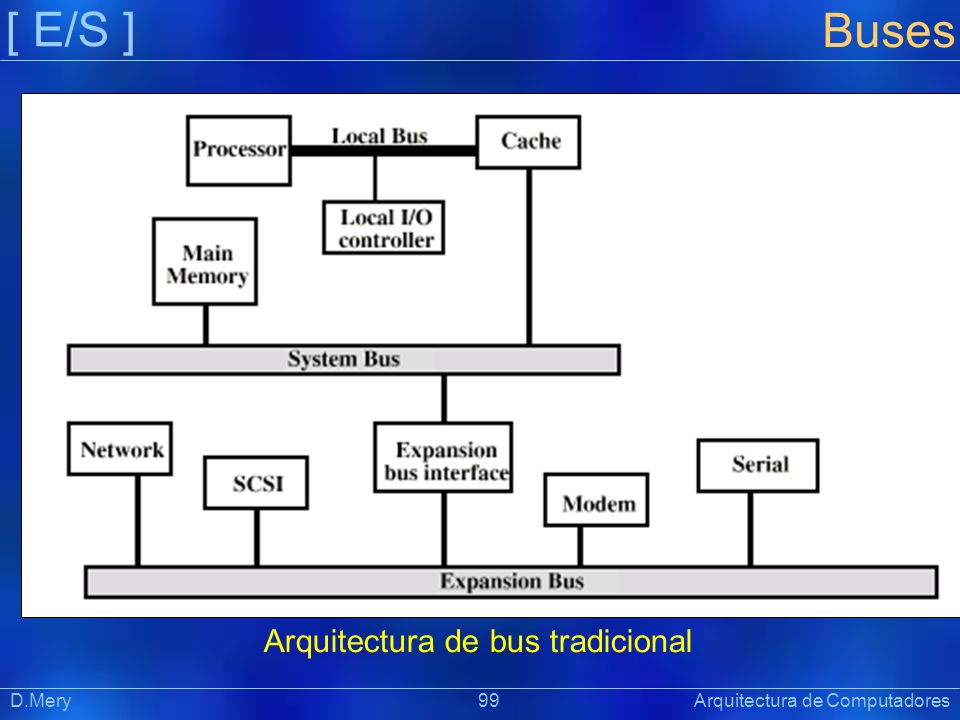 [ E/S ]

Buses

Processor

Local Bus

Cache

Local I/O controller

Main Memory

System Bus

Network

SCSI

Expansion bus interface

Modem

Serial

Expansion Bus

Arquitectura de bus tradicional

D.Mery

99

Arquitectura de Computadores